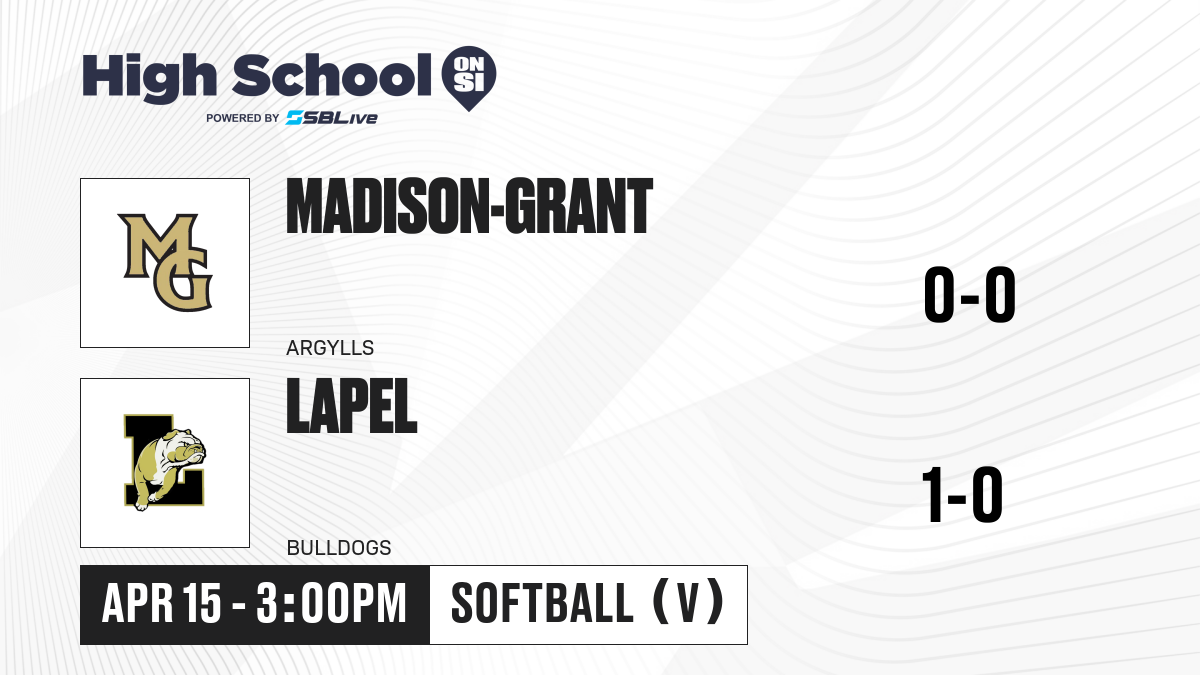 High School ON SI
POWERED BY SBLive

MG

MADISON-GRANT

ARGYLLS

0-0

L

LAPEL

BULLDOGS

1-0

APR 15 - 3:00PM

SOFTBALL (V)